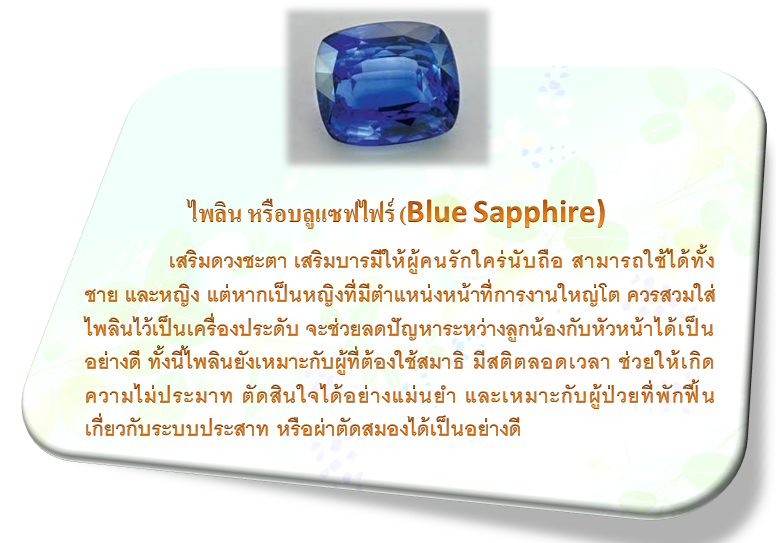 ไพลิน หรือบลูแซฟไฟร์ (Blue Sapphire)

เสริมดวงชะตา เสริมบารมีให้ผู้คนรักใคร่นับถือ สามารถใช้ได้ทั้งชาย และหญิง แต่หากเป็นหญิงที่มีตำแหน่งหน้าที่การงานใหญ่โต ควรสวมใส่ไพลินไว้เป็นเครื่องประดับ จะช่วยลดปัญหาระหว่างลูกน้องกับหัวหน้าได้เป็นอย่างดี ทั้งนี้ไพลินยังเหมาะกับผู้ที่ต้องใช้สมาธิ มีสติตลอดเวลา ช่วยให้เกิดความไม่ประมาท ตัดสินใจได้อย่างแม่นยำ และเหมาะกับผู้ป่วยที่พักฟื้นเกี่ยวกับระบบประสาท หรือผ่าตัดสมองได้เป็นอย่างดี